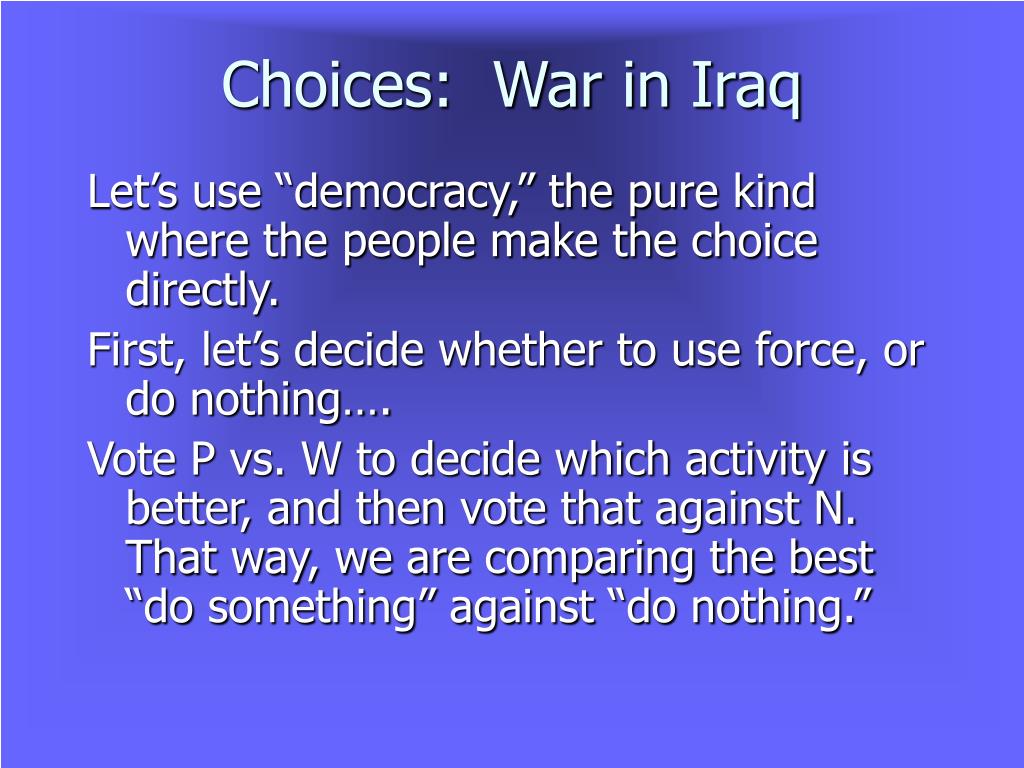 Choices:  War in Iraq

Let’s use “democracy,” the pure kind where the people make the choice directly.

First, let’s decide whether to use force, or do nothing….

Vote P vs. W to decide which activity is better, and then vote that against N. That way, we are comparing the best “do something” against “do nothing.”